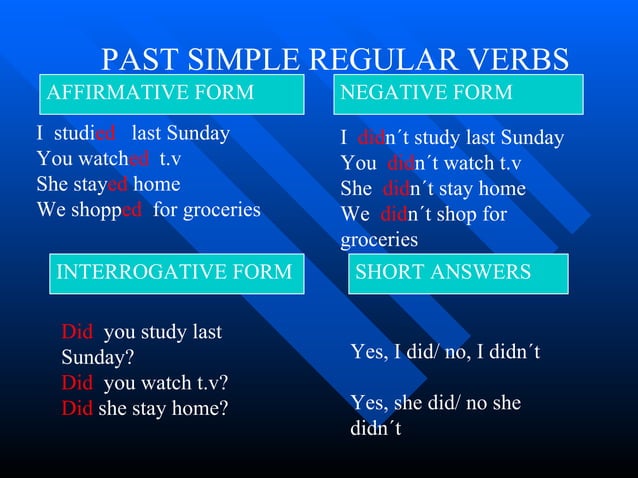 PAST SIMPLE REGULAR VERBS

AFFIRMATIVE FORM

I studied last Sunday
You watched t.v
She stayed home
We shopped for groceries

NEGATIVE FORM

I didn´t study last Sunday
You didn´t watch t.v
She didn´t stay home
We didn´t shop for groceries

INTERROGATIVE FORM

Did you study last Sunday?
Did you watch t.v?
Did she stay home?

SHORT ANSWERS

Yes, I did/ no, I didn´t

Yes, she did/ no she didn´t